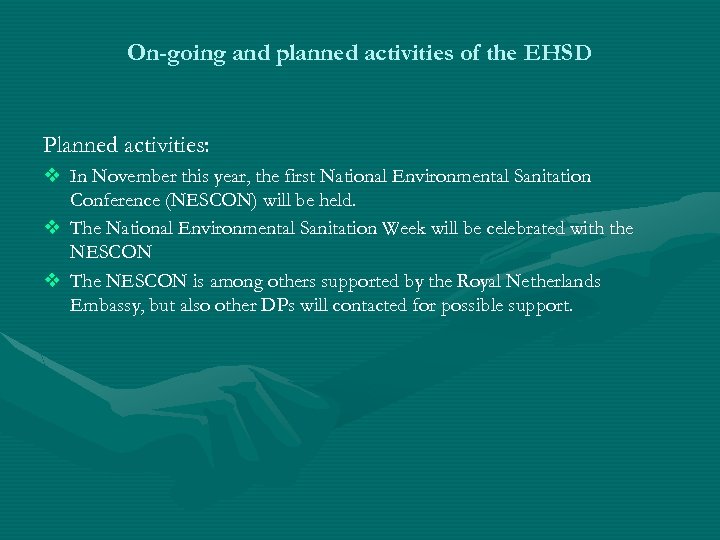 On-going and planned activities of the EHSD

Planned activities:

❖ In November this year, the first National Environmental Sanitation Conference (NESCON) will be held.

❖ The National Environmental Sanitation Week will be celebrated with the NESCON

❖ The NESCON is among others supported by the Royal Netherlands Embassy, but also other DPs will contacted for possible support.